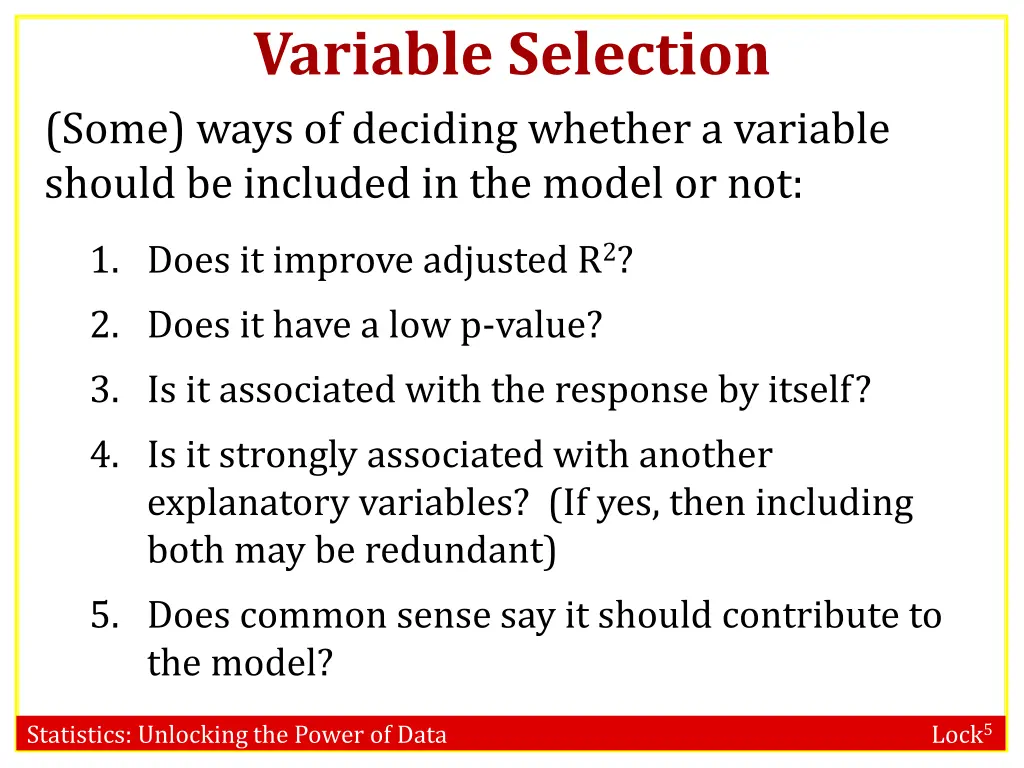 Variable Selection

(Some) ways of deciding whether a variable should be included in the model or not:

1. Does it improve adjusted $R^2$?
2. Does it have a low p-value?
3. Is it associated with the response by itself?
4. Is it strongly associated with another explanatory variables? (If yes, then including both may be redundant)
5. Does common sense say it should contribute to the model?

Statistics: Unlocking the Power of Data

Lock$^5$